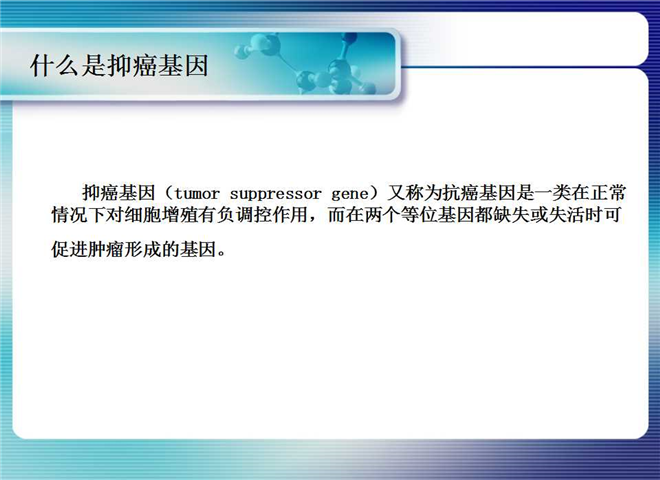 什么是抑癌基因

抑癌基因（tumor suppressor gene）又称为抗癌基因是一类在正常情况下对细胞增殖有负调控作用，而在两个等位基因都缺失或失活时可促进肿瘤形成的基因。